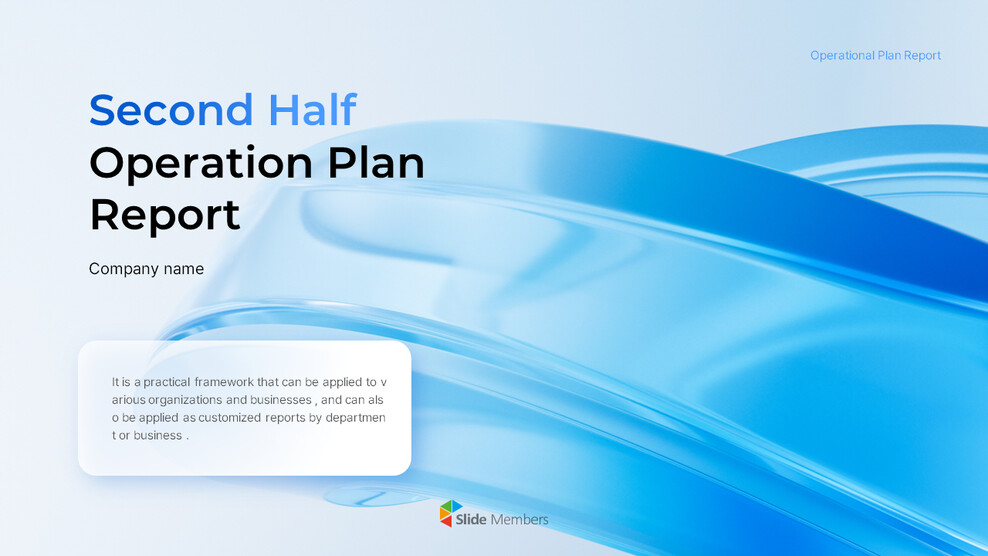 Operational Plan Report

Second Half
Operation Plan Report

Company name

It is a practical framework that can be applied to various organizations and businesses , and can also be applied as customized reports by department or business .

Slide Members